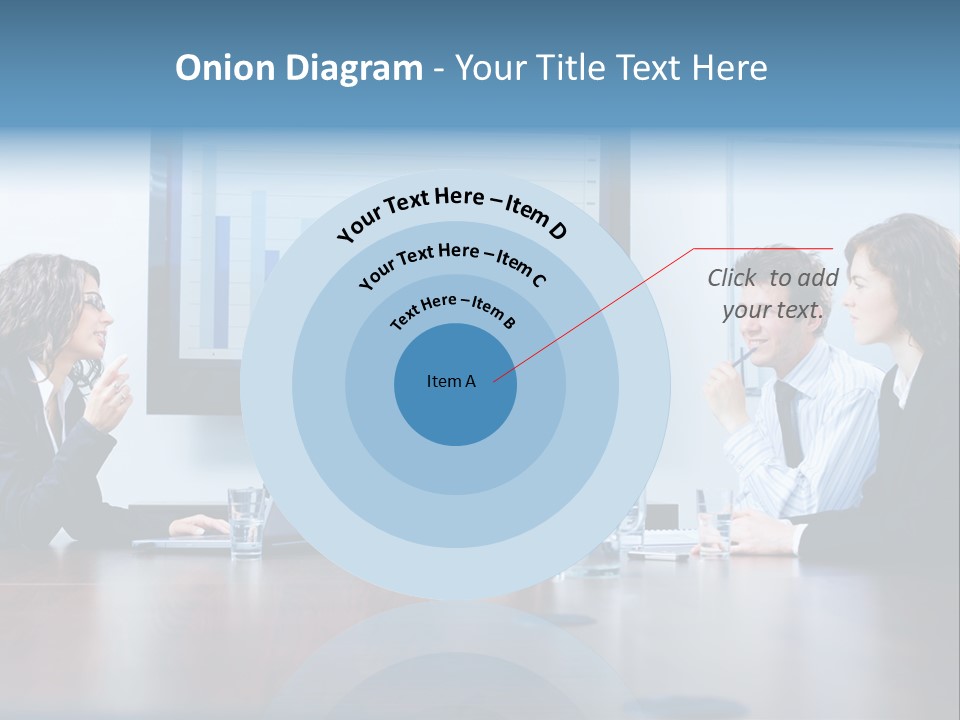 Onion Diagram - Your Title Text Here

Your Text Here – Item D

Your Text Here – Item C

Text Here – Item B

Item A

Click to add your text.